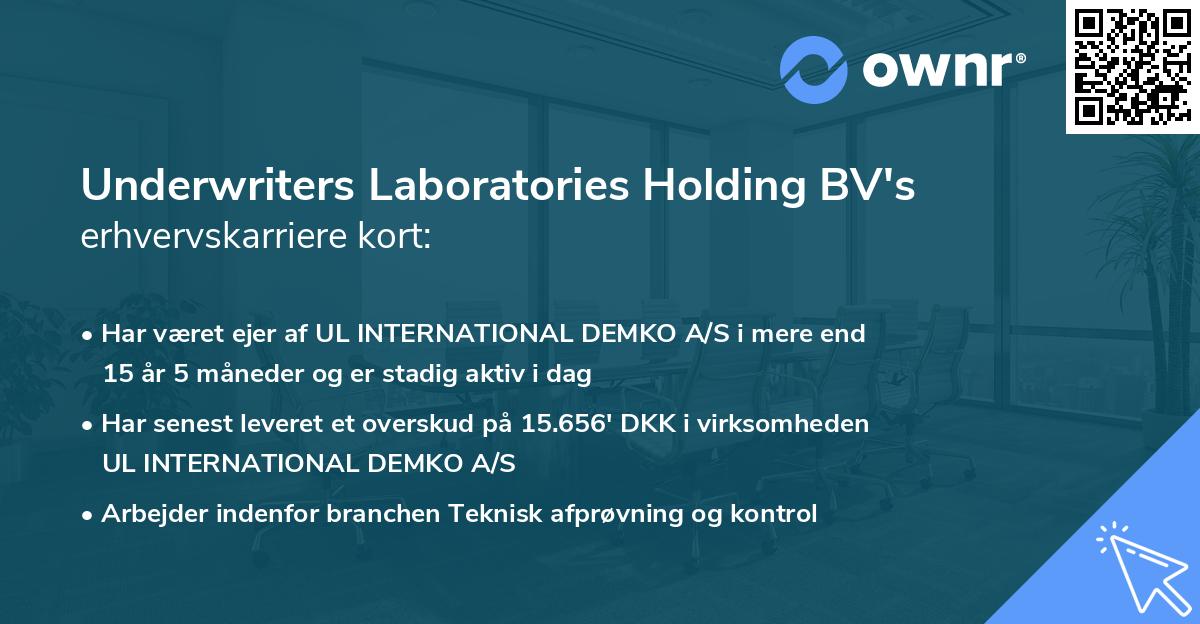 ownr®

Underwriters Laboratories Holding BV's erhvervskarriere kort:

• Har været ejer af UL INTERNATIONAL DEMKO A/S i mere end 15 år 5 måneder og er stadig aktiv i dag

• Har senest leveret et overskud på 15.656' DKK i virksomheden UL INTERNATIONAL DEMKO A/S

• Arbejder indenfor branchen Teknisk afprøvning og kontrol